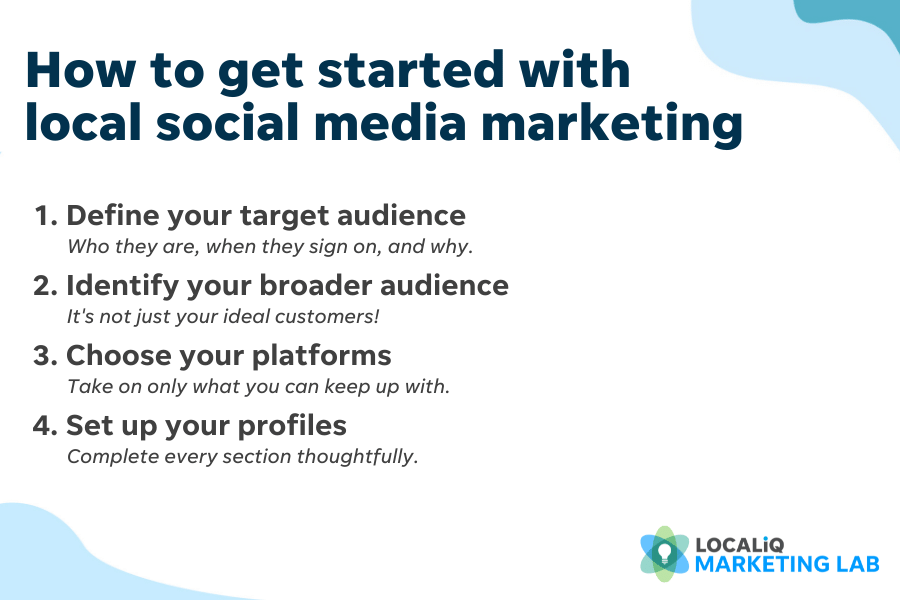 How to get started with local social media marketing

1. Define your target audience
Who they are, when they sign on, and why.

2. Identify your broader audience
It's not just your ideal customers!

3. Choose your platforms
Take on only what you can keep up with.

4. Set up your profiles
Complete every section thoughtfully.

LOCALiQ
MARKETING LAB